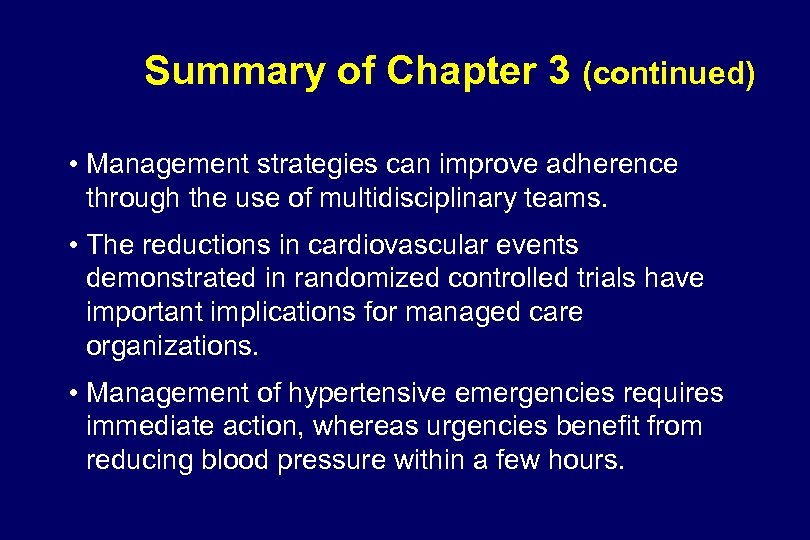 Summary of Chapter 3 (continued)

• Management strategies can improve adherence through the use of multidisciplinary teams.

• The reductions in cardiovascular events demonstrated in randomized controlled trials have important implications for managed care organizations.

• Management of hypertensive emergencies requires immediate action, whereas urgencies benefit from reducing blood pressure within a few hours.